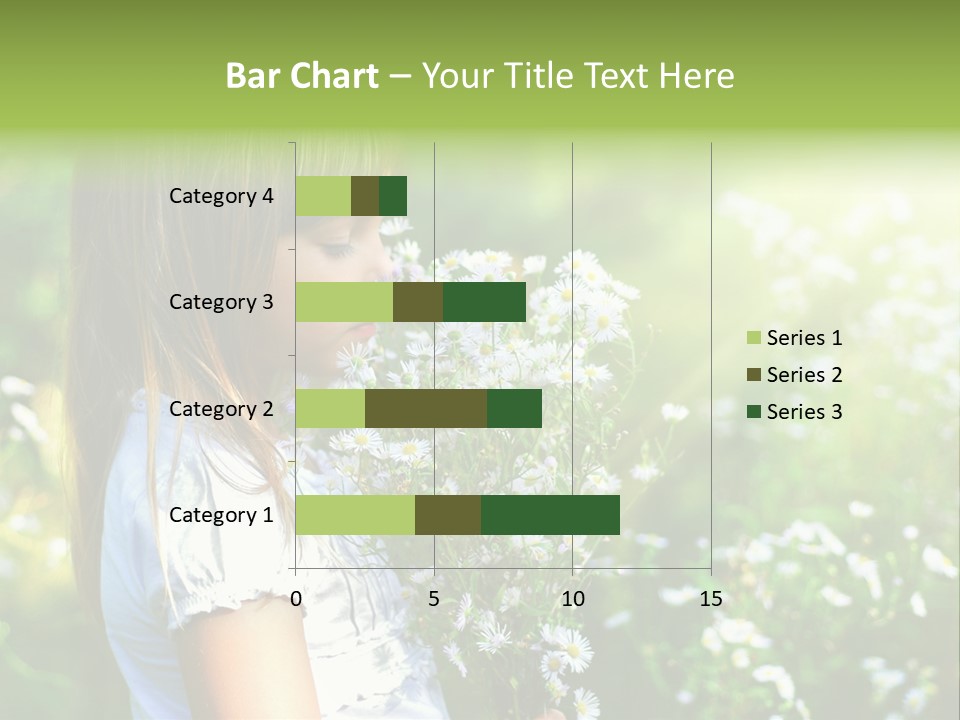 Bar Chart – Your Title Text Here

Category 4
Category 3
Category 2
Category 1

0
5
10
15

Series 1
Series 2
Series 3